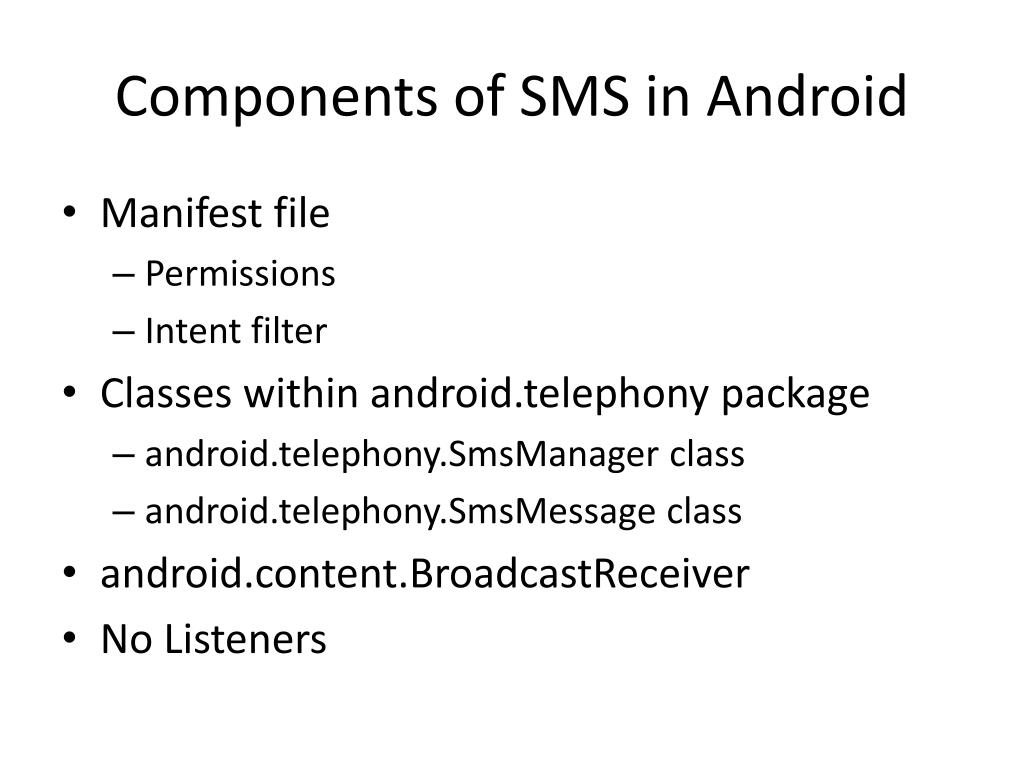 Components of SMS in Android

• Manifest file
  – Permissions
  – Intent filter
• Classes within android.telephony package
  – android.telephony.SmsManager class
  – android.telephony.SmsMessage class
• android.content.BroadcastReceiver
• No Listeners